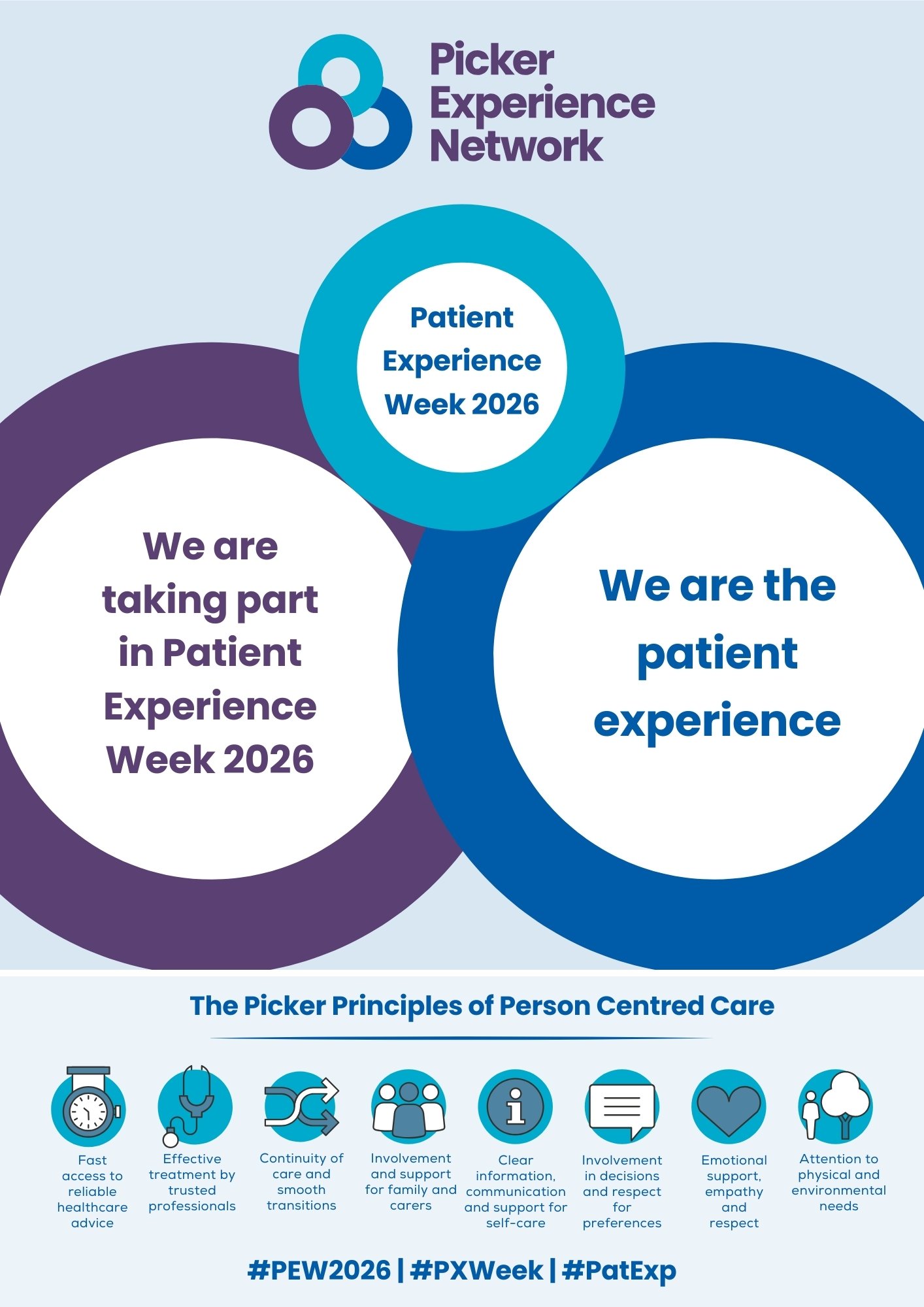 Picker Experience Network

Patient Experience Week 2026

We are taking part in Patient Experience Week 2026

We are the patient experience

The Picker Principles of Person Centred Care

Fast access to reliable healthcare advice

Effective treatment by trusted professionals

Continuity of care and smooth transitions

Involvement and support for family and carers

Clear information, communication and support for self-care

Involvement in decisions and respect for preferences

Emotional support, empathy and respect

Attention to physical and environmental needs

#PEW2026 | #PXWeek | #PatExp